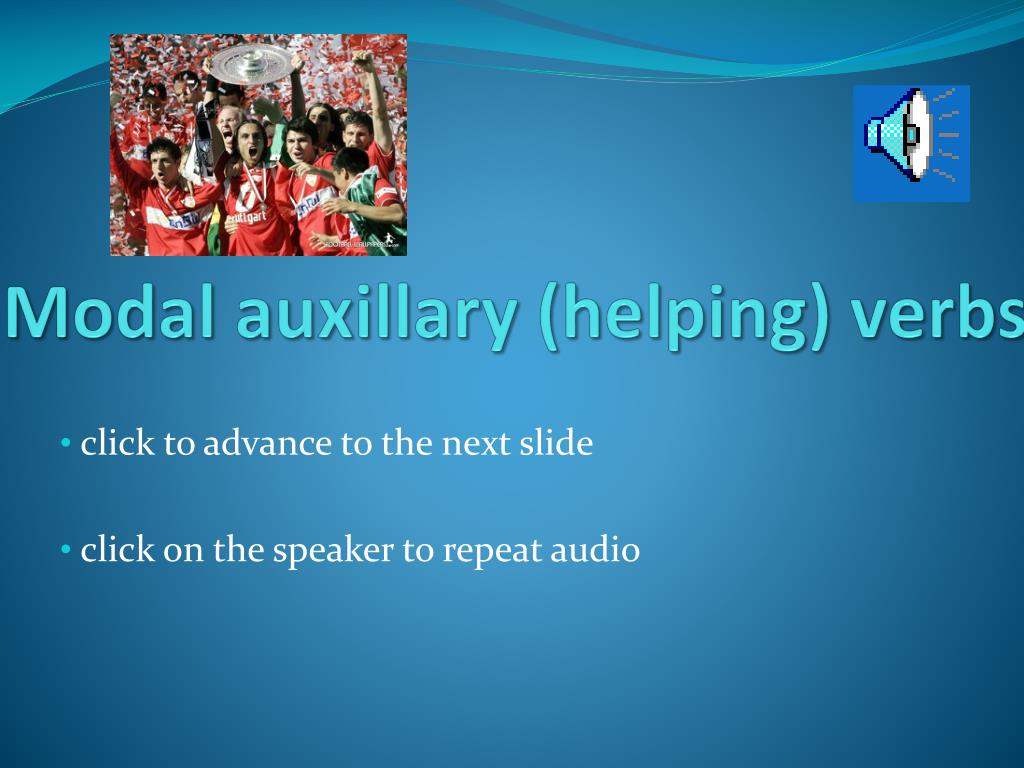 Modal auxillary (helping) verbs

• click to advance to the next slide

• click on the speaker to repeat audio